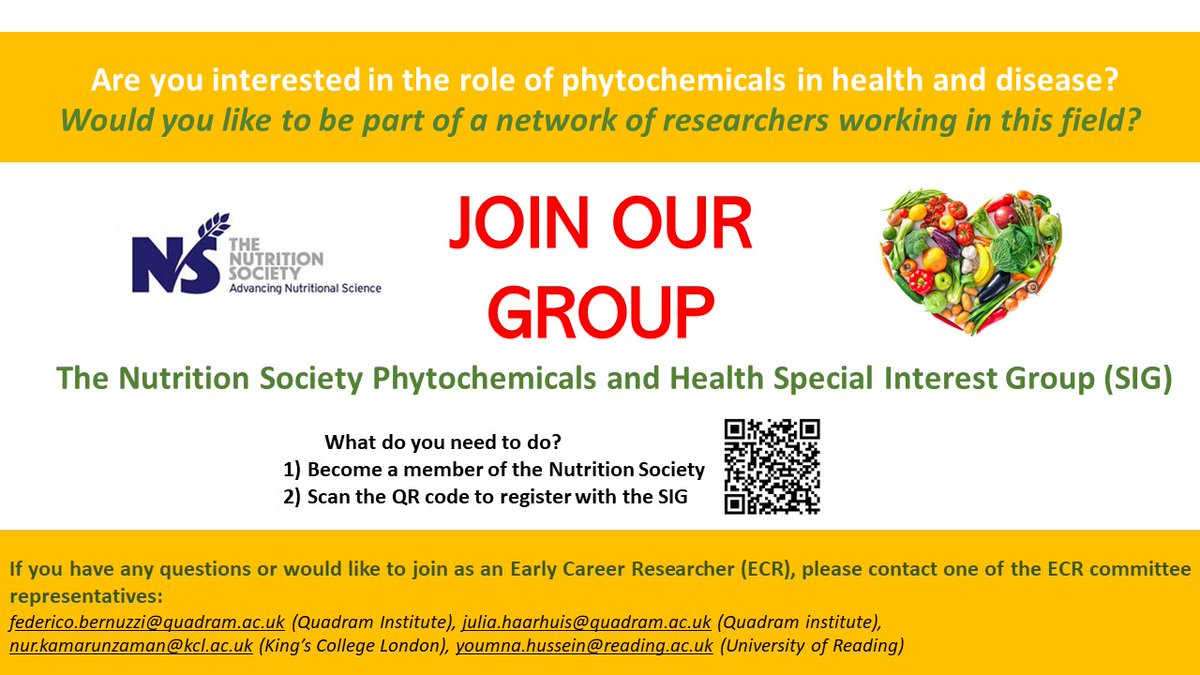 Are you interested in the role of phytochemicals in health and disease?
Would you like to be part of a network of researchers working in this field?

NS THE NUTRITION SOCIETY
Advancing Nutritional Science

JOIN OUR GROUP

The Nutrition Society Phytochemicals and Health Special Interest Group (SIG)

What do you need to do?
1) Become a member of the Nutrition Society
2) Scan the QR code to register with the SIG

If you have any questions or would like to join as an Early Career Researcher (ECR), please contact one of the ECR committee representatives:
federico.bernuzzi@quadram.ac.uk (Quadram Institute), julia.haarhuis@quadram.ac.uk (Quadram institute), nur.kamarunzaman@kcl.ac.uk (King's College London), youmna.hussein@reading.ac.uk (University of Reading)